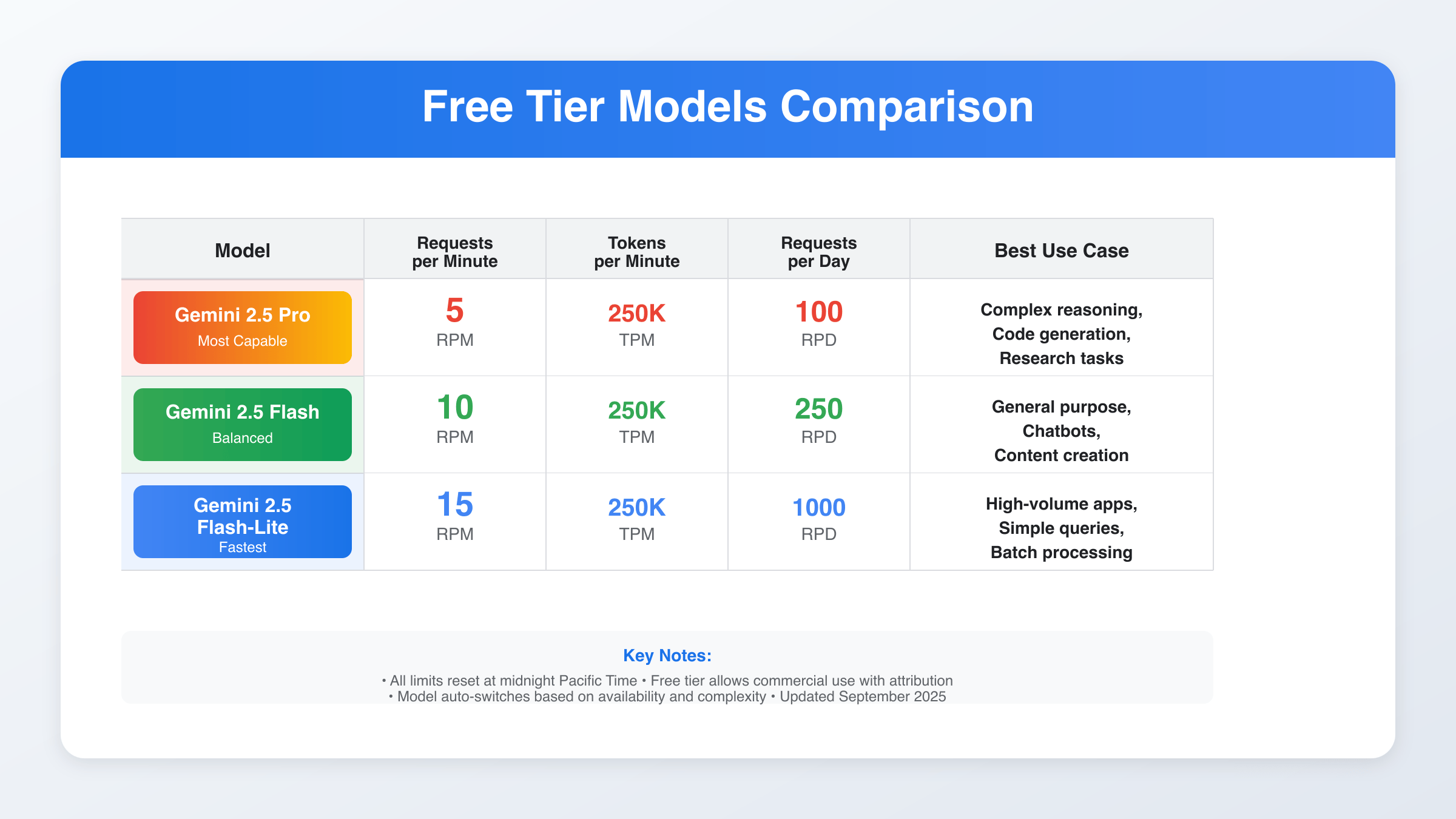 Free Tier Models Comparison

| Model | Requests per Minute | Tokens per Minute | Requests per Day | Best Use Case |
|---|---|---|---|---|
| Gemini 2.5 Pro Most Capable | 5 RPM | 250K TPM | 100 RPD | Complex reasoning, Code generation, Research tasks |
| Gemini 2.5 Flash Balanced | 10 RPM | 250K TPM | 250 RPD | General purpose, Chatbots, Content creation |
| Gemini 2.5 Flash-Lite Fastest | 15 RPM | 250K TPM | 1000 RPD | High-volume apps, Simple queries, Batch processing |

Key Notes:
• All limits reset at midnight Pacific Time • Free tier allows commercial use with attribution
• Model auto-switches based on availability and complexity • Updated September 2025